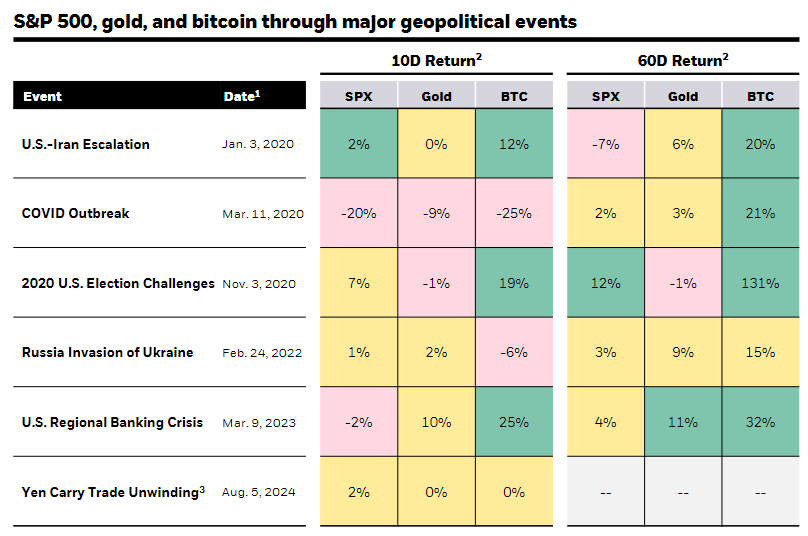 S&P 500, gold, and bitcoin through major geopolitical events

| Event | Date$^1$ | 10D Return$^2$ SPX | 10D Return$^2$ Gold | 10D Return$^2$ BTC | 60D Return$^2$ SPX | 60D Return$^2$ Gold | 60D Return$^2$ BTC |
|---|---|---|---|---|---|---|---|
| U.S.-Iran Escalation | Jan. 3, 2020 | 2% | 0% | 12% | -7% | 6% | 20% |
| COVID Outbreak | Mar. 11, 2020 | -20% | -9% | -25% | 2% | 3% | 21% |
| 2020 U.S. Election Challenges | Nov. 3, 2020 | 7% | -1% | 19% | 12% | -1% | 131% |
| Russia Invasion of Ukraine | Feb. 24, 2022 | 1% | 2% | -6% | 3% | 9% | 15% |
| U.S. Regional Banking Crisis | Mar. 9, 2023 | -2% | 10% | 25% | 4% | 11% | 32% |
| Yen Carry Trade Unwinding$^3$ | Aug. 5, 2024 | 2% | 0% | 0% | -- | -- | -- |